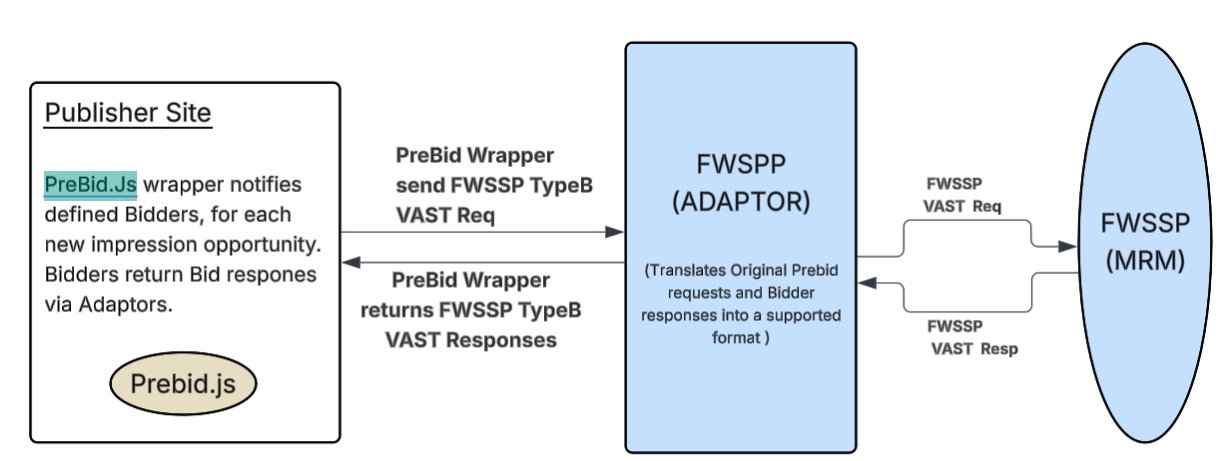 Publisher Site

PreBid.Js wrapper notifies defined Bidders, for each new impression opportunity. Bidders return Bid respones via Adaptors.

Prebid.js

PreBid Wrapper send FWSSP TypeB VAST Req

PreBid Wrapper returns FWSSP TypeB VAST Responses

FWSPP (ADAPTOR)

(Translates Original Prebid requests and Bidder responses into a supported format )

FWSSP VAST Req

FWSSP VAST Resp

FWSSP (MRM)